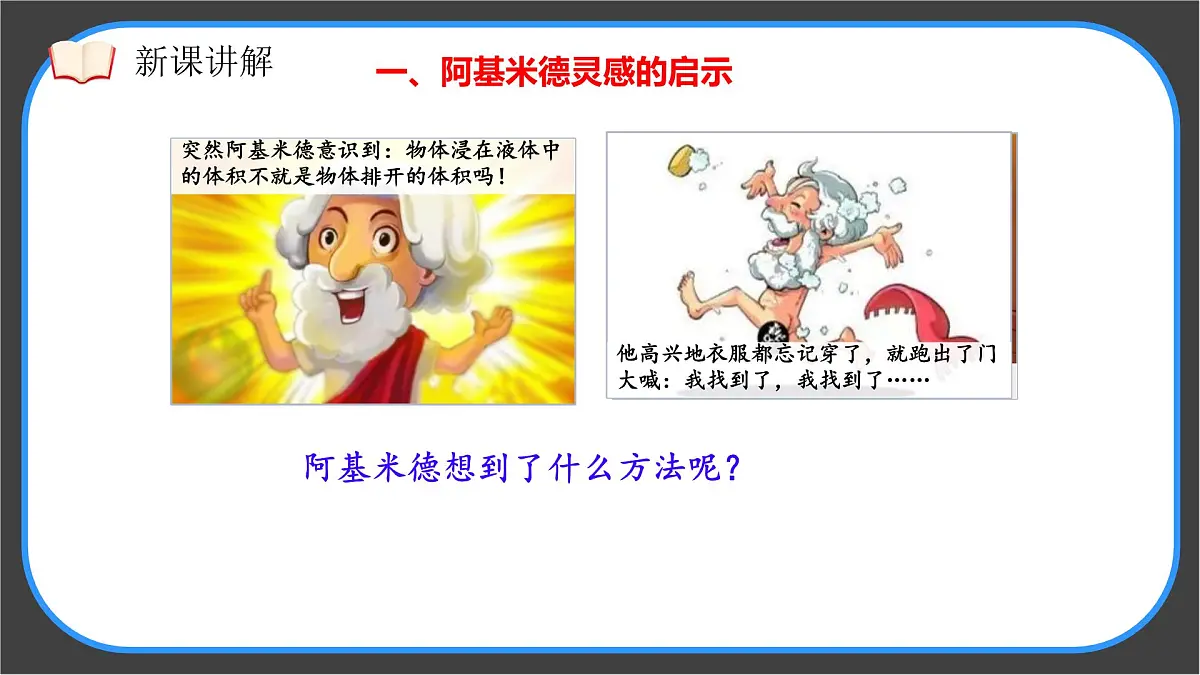 新课讲解

一、阿基米德灵感的启示

突然阿基米德意识到：物体浸在液体中的体积不就是物体排开的体积吗！

他高兴地衣服都忘记穿了，就跑出了门大喊：我找到了，我找到了……

阿基米德想到了什么方法呢？